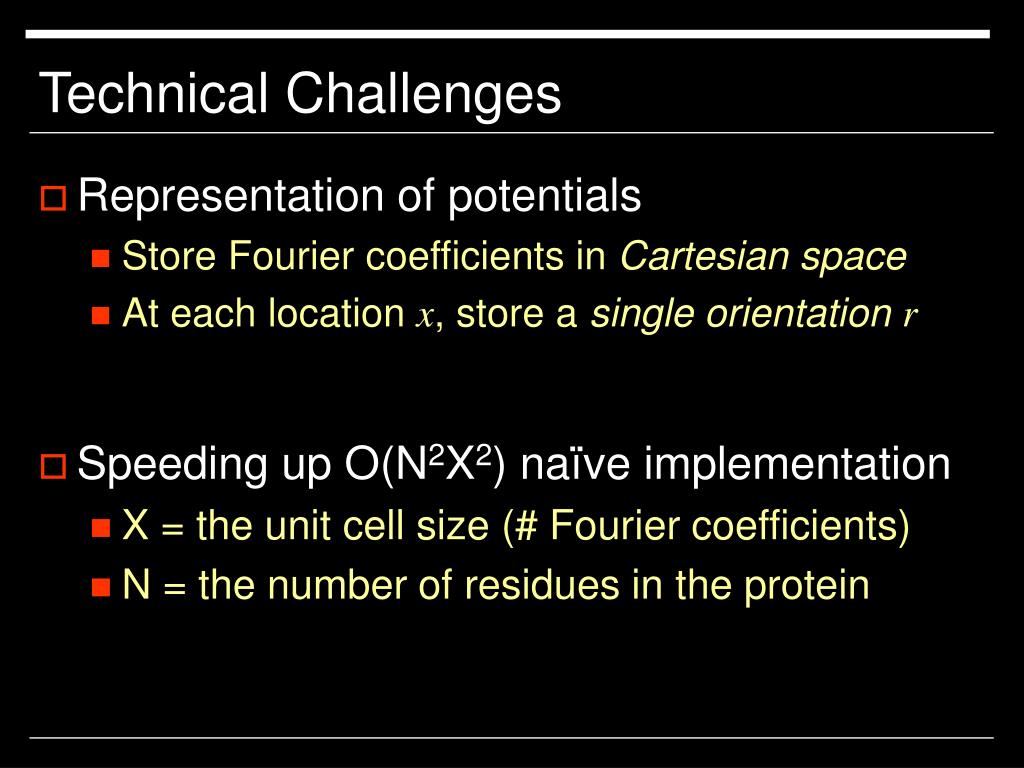 Technical Challenges

Representation of potentials

Store Fourier coefficients in Cartesian space

At each location $x$, store a single orientation $r$

Speeding up $O(N^2X^2)$ naïve implementation

X = the unit cell size (# Fourier coefficients)

N = the number of residues in the protein